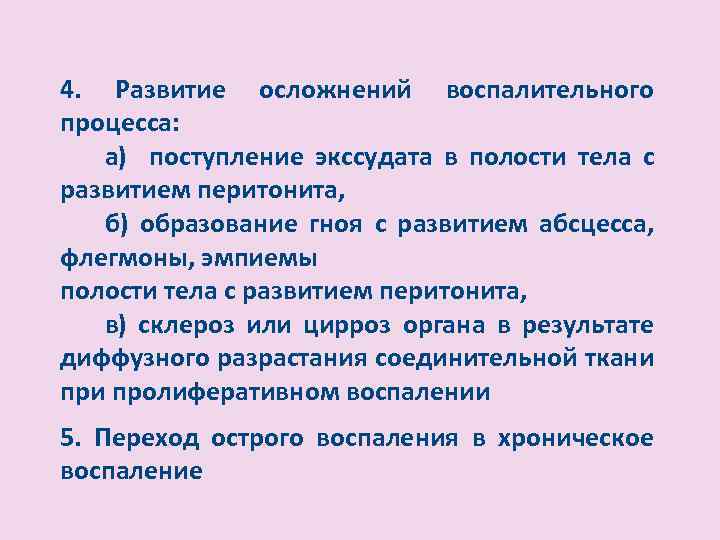 4. Развитие осложнений воспалительного процесса:

а) поступление экссудата в полости тела с развитием перитонита,

б) образование гноя с развитием абсцесса, флегмоны, эмпиемы
полости тела с развитием перитонита,

в) склероз или цирроз органа в результате диффузного разрастания соединительной ткани при пролиферативном воспалении

5. Переход острого воспаления в хроническое воспаление